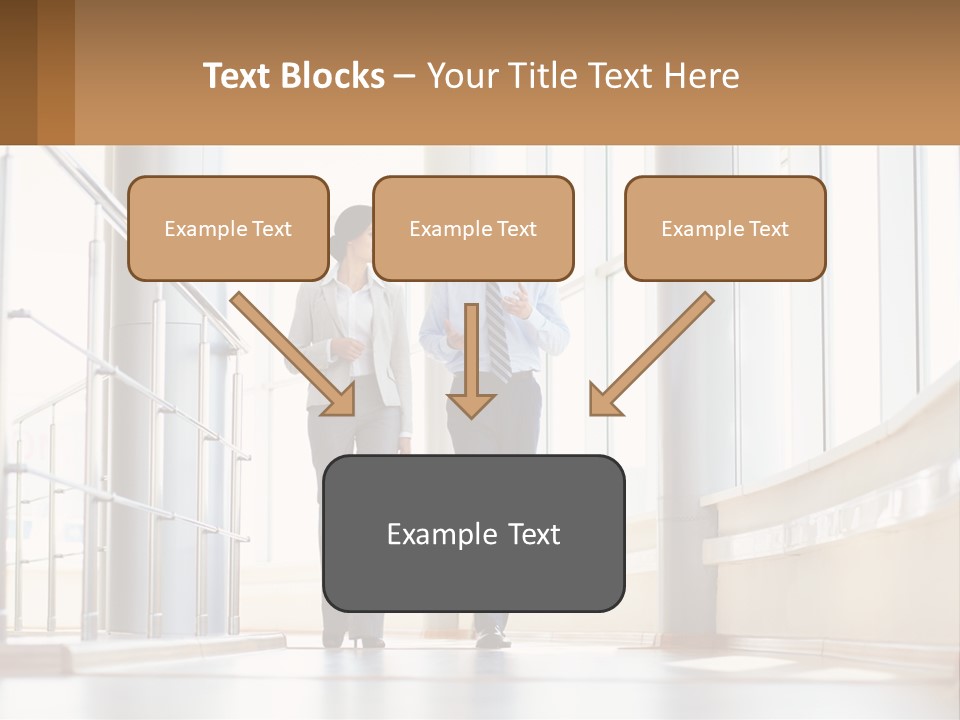 Text Blocks – Your Title Text Here

Example Text

Example Text

Example Text

Example Text